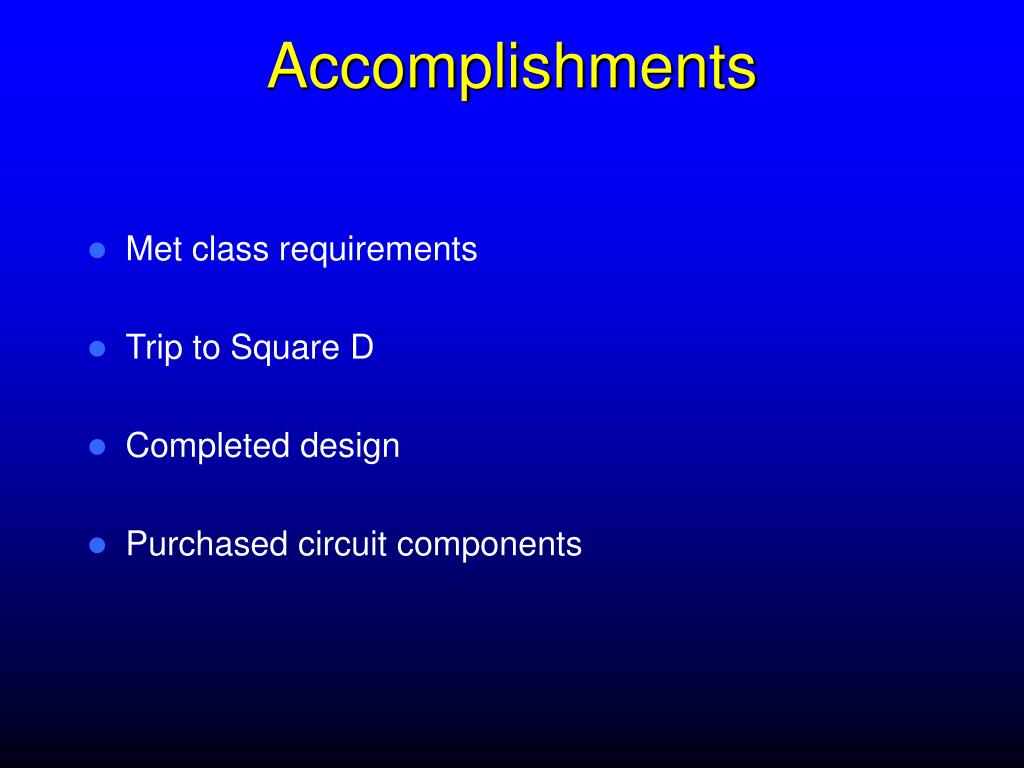 Accomplishments

- Met class requirements
- Trip to Square D
- Completed design
- Purchased circuit components